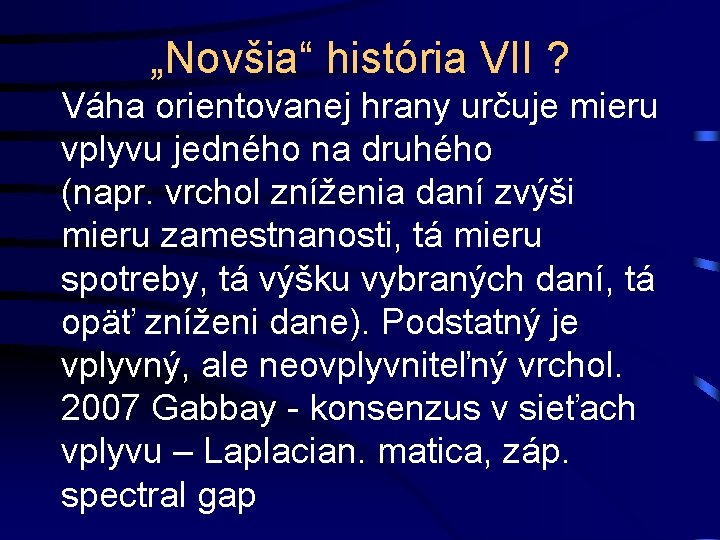 „Novšia“ história VII ?

Váha orientovanej hrany určuje mieru vplyvu jedného na druhého (napr. vrchol zníženia daní zvýši mieru zamestnanosti, tá mieru spotreby, tá výšku vybraných daní, tá opäť zníženi dane). Podstatný je vplyvný, ale neovplyvniteľný vrchol. 2007 Gabbay - konsenzus v sieťach vplyvu – Laplacian. matica, záp. spectral gap